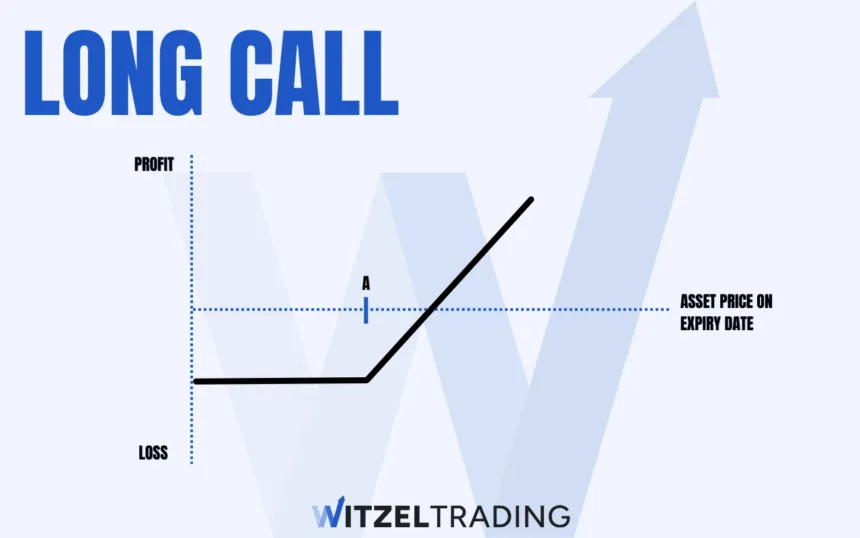 LONG CALL

PROFIT

A

ASSET PRICE ON EXPIRY DATE

LOSS

WITZELTRADING